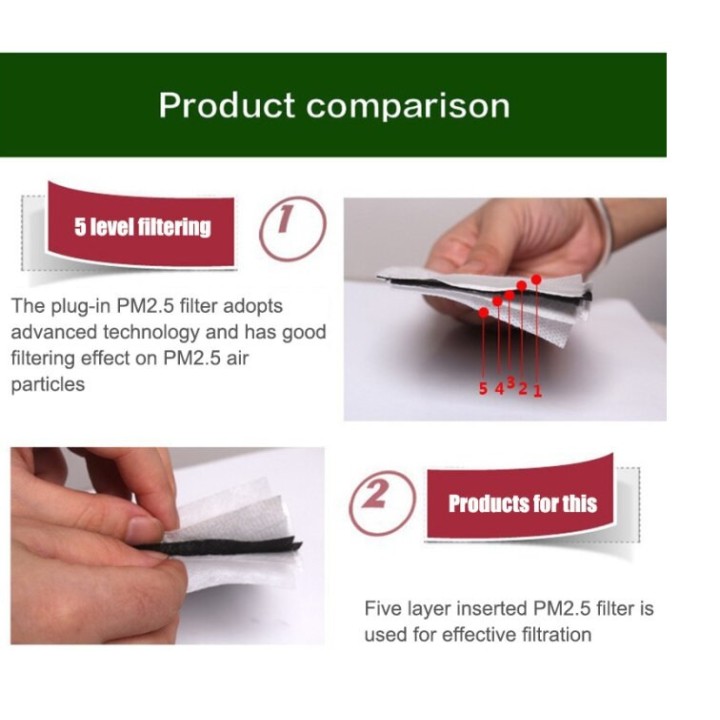 Product comparison

5 level filtering

1

The plug-in PM2.5 filter adopts advanced technology and has good filtering effect on PM2.5 air particles

5 4 3 2 1

2

Products for this

Five layer inserted PM2.5 filter is used for effective filtration